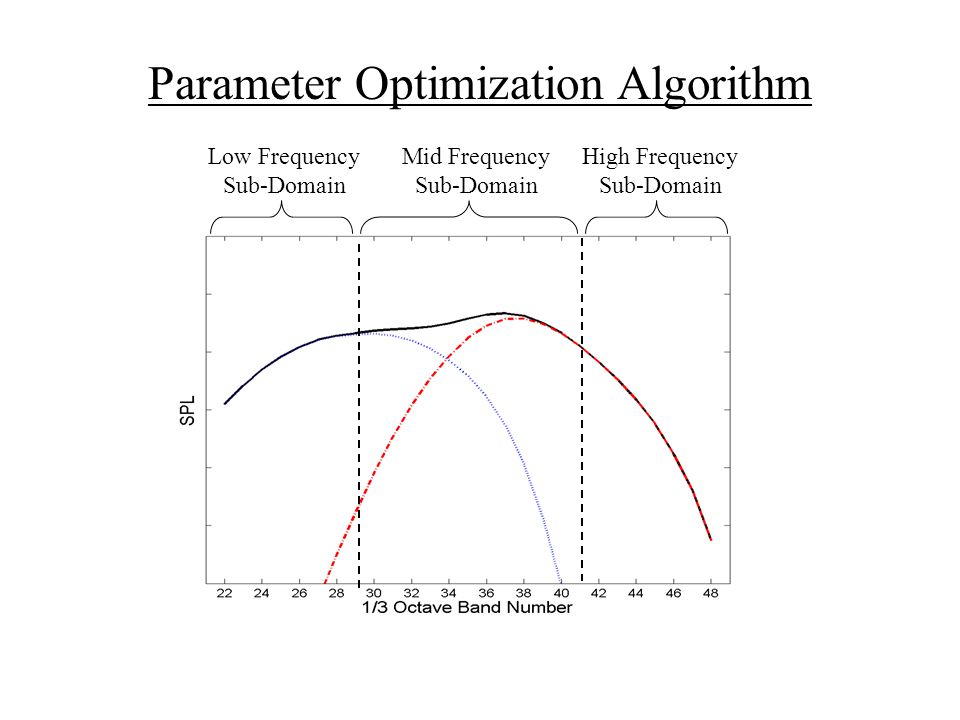 Parameter Optimization Algorithm

Low Frequency Sub-Domain

Mid Frequency Sub-Domain

High Frequency Sub-Domain

SPL

22 24 26 28 30 32 34 36 38 40 42 44 46 48

1/3 Octave Band Number